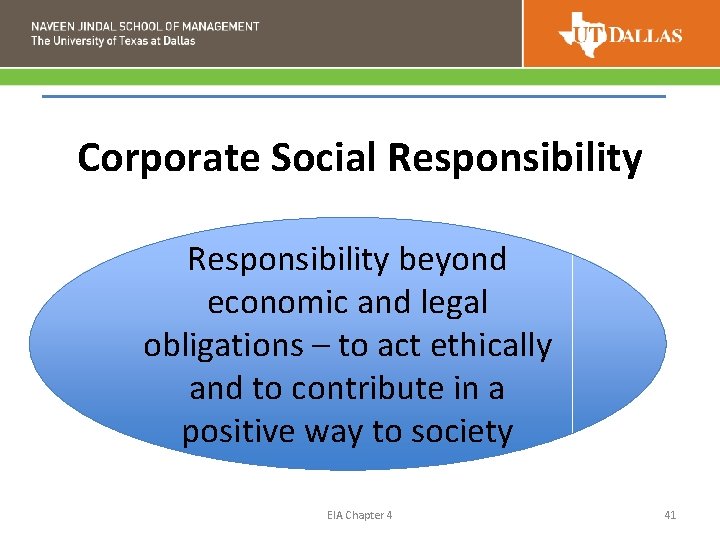 NAVEEN JINDAL SCHOOL OF MANAGEMENT
The University of Texas at Dallas

UT DALLAS

Corporate Social Responsibility

Responsibility beyond economic and legal obligations – to act ethically and to contribute in a positive way to society

EIA Chapter 4

41